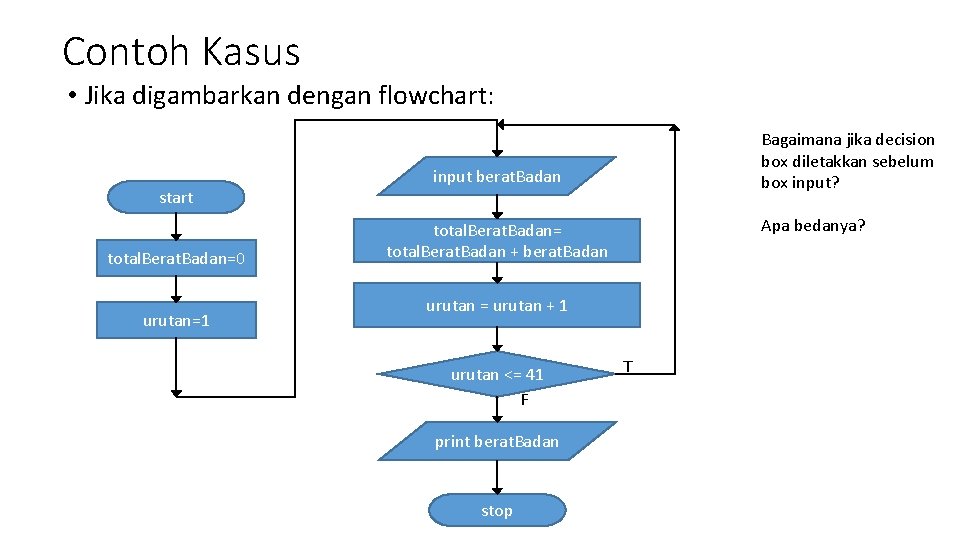 Contoh Kasus

• Jika digambarkan dengan flowchart:

start

totalBeratBadan=0

urutan=1

input beratBadan

totalBeratBadan= totalBeratBadan + beratBadan

urutan = urutan + 1

urutan <= 41

T

F

print beratBadan

stop

Bagaimana jika decision box diletakkan sebelum box input?

Apa bedanya?